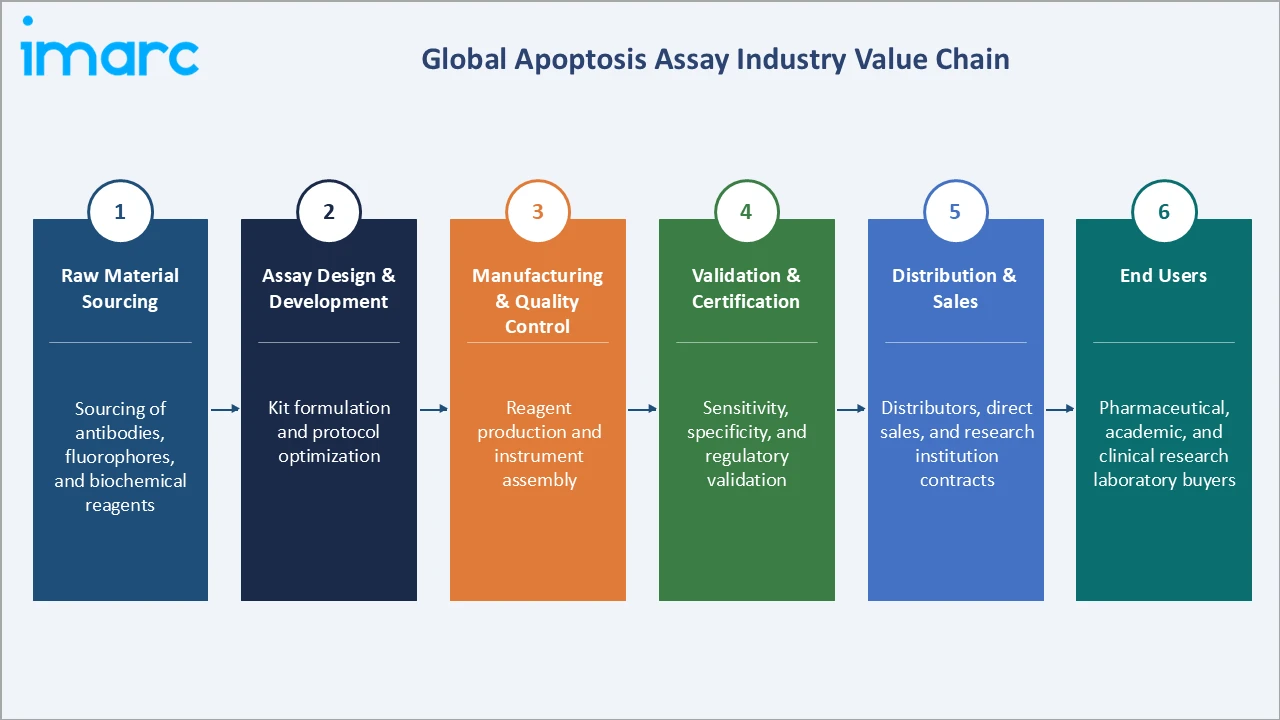 imarc

Global Apoptosis Assay Industry Value Chain

1
Raw Material Sourcing

Sourcing of antibodies, fluorophores, and biochemical reagents

2
Assay Design & Development

Kit formulation and protocol optimization

3
Manufacturing & Quality Control

Reagent production and instrument assembly

4
Validation & Certification

Sensitivity, specificity, and regulatory validation

5
Distribution & Sales

Distributors, direct sales, and research institution contracts

6
End Users

Pharmaceutical, academic, and clinical research laboratory buyers